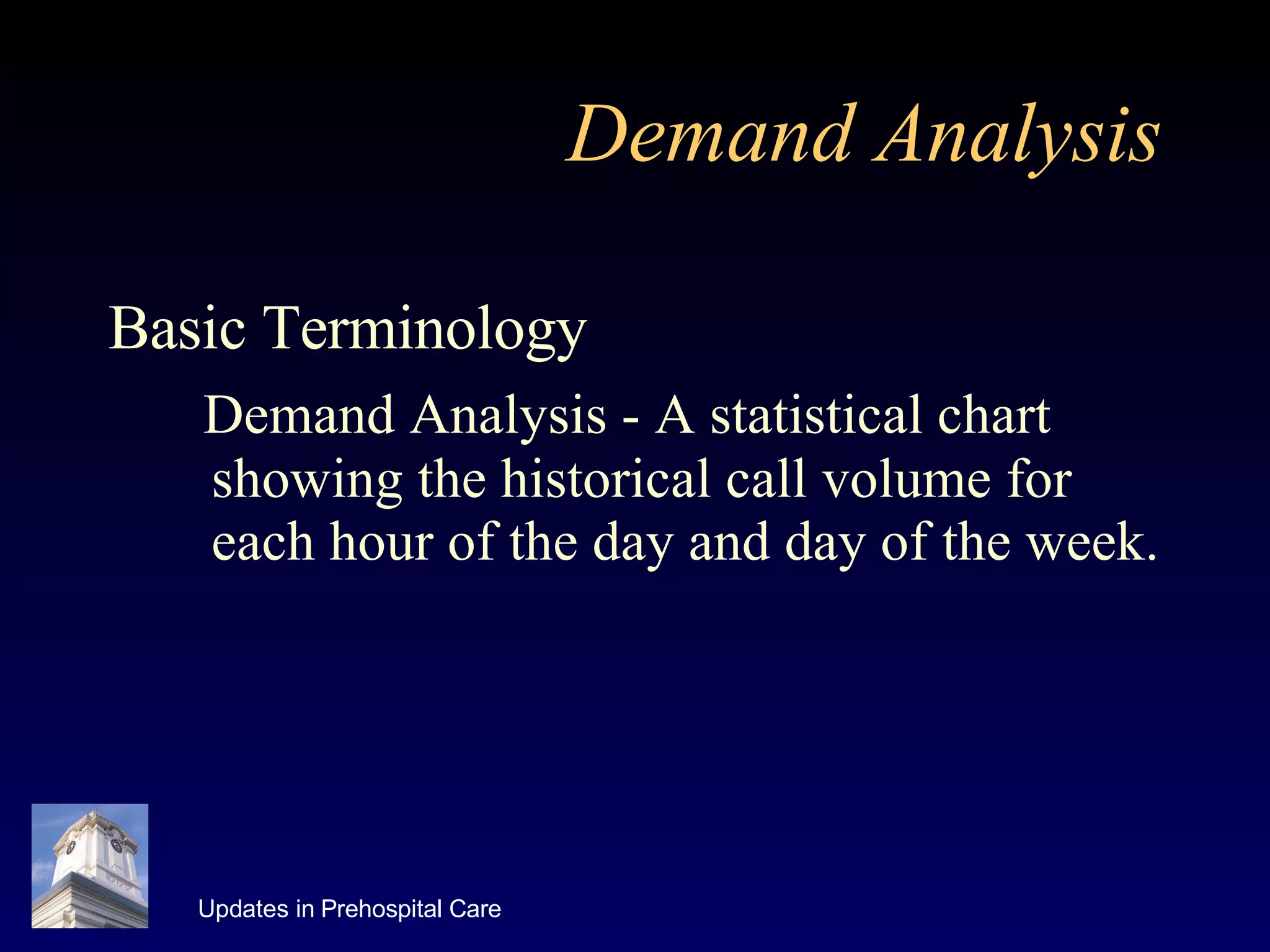 Demand Analysis

Basic Terminology

Demand Analysis - A statistical chart showing the historical call volume for each hour of the day and day of the week.

Updates in Prehospital Care